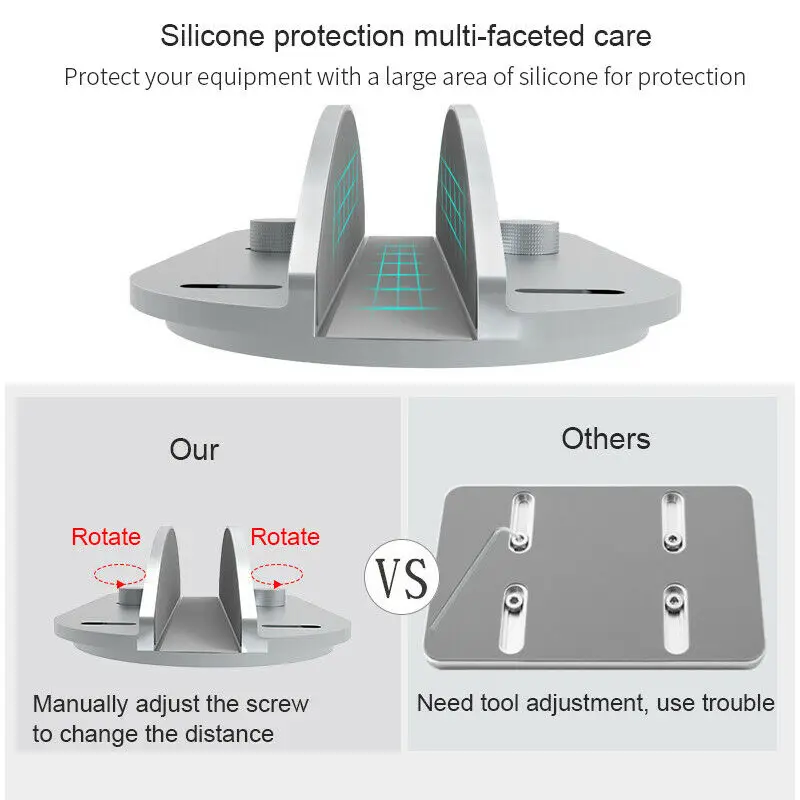 Silicone protection multi-faceted care

Protect your equipment with a large area of silicone for protection

Our

Rotate

Rotate

Manually adjust the screw to change the distance

VS

Others

Need tool adjustment, use trouble